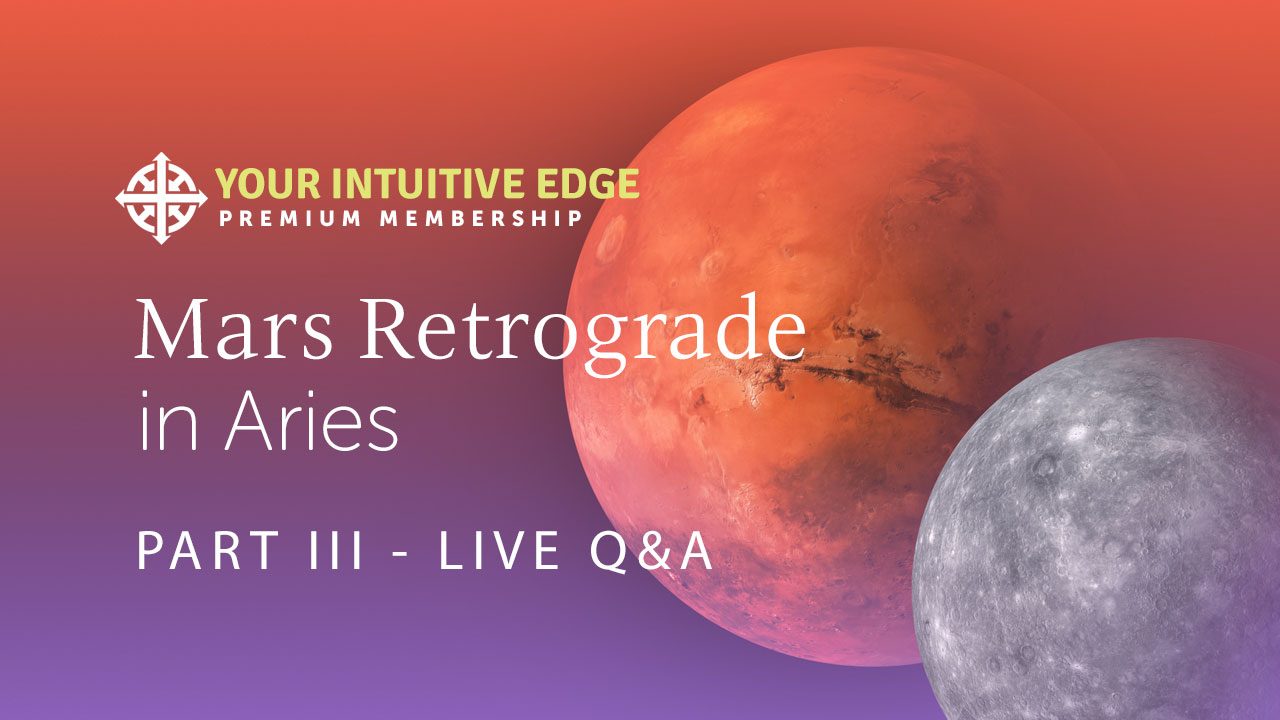 YOUR INTUITIVE EDGE
PREMIUM MEMBERSHIP

Mars Retrograde
in Aries

PART III - LIVE Q&A